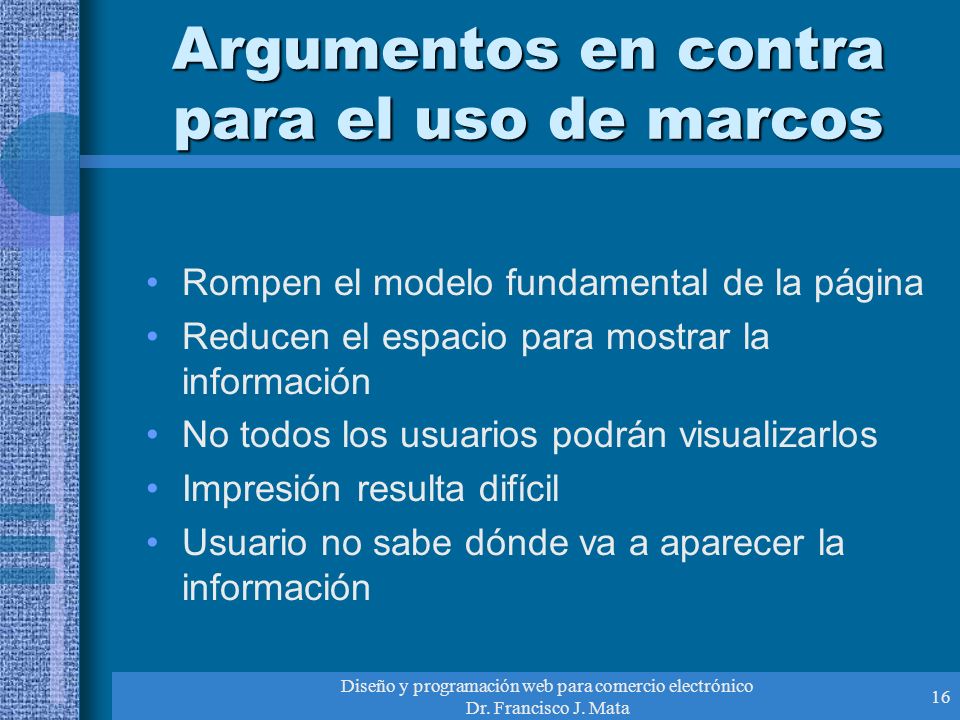 Argumentos en contra para el uso de marcos

• Rompen el modelo fundamental de la página
• Reducen el espacio para mostrar la información
• No todos los usuarios podrán visualizarlos
• Impresión resulta difícil
• Usuario no sabe dónde va a aparecer la información

Diseño y programación web para comercio electrónico
Dr. Francisco J. Mata

16